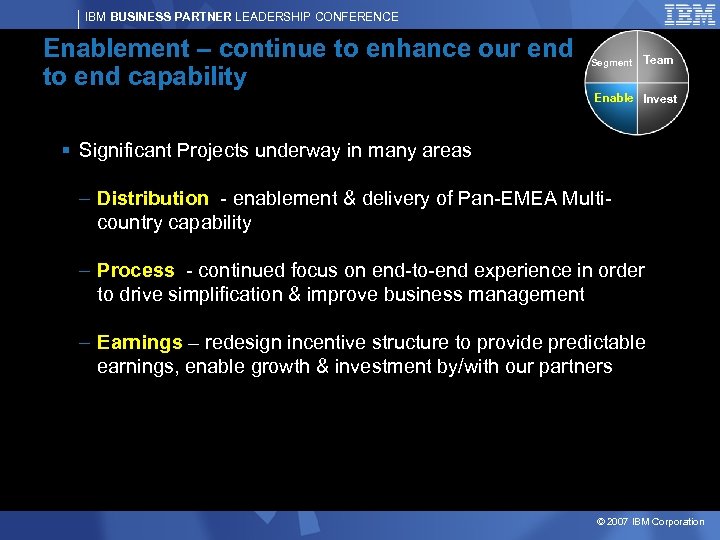 IBM BUSINESS PARTNER LEADERSHIP CONFERENCE

IBM

Enablement – continue to enhance our end to end capability

Segment
Team
Enable
Invest

▪ Significant Projects underway in many areas

– Distribution - enablement & delivery of Pan-EMEA Multi-country capability

– Process - continued focus on end-to-end experience in order to drive simplification & improve business management

– Earnings – redesign incentive structure to provide predictable earnings, enable growth & investment by/with our partners

© 2007 IBM Corporation